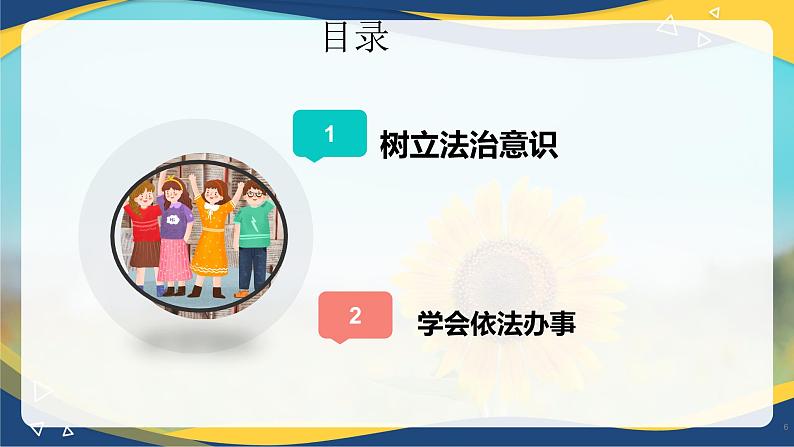 目录

1
树立法治意识

2
学会依法办事

6